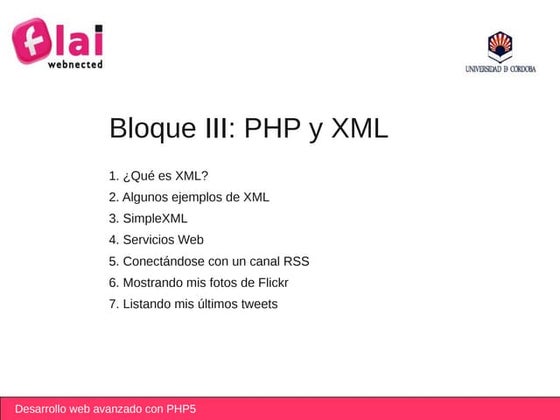 flai
webnected

UNIVERSIDAD D CÓRDOBA

Bloque III: PHP y XML

1. ¿Qué es XML?
2. Algunos ejemplos de XML
3. SimpleXML
4. Servicios Web
5. Conectándose con un canal RSS
6. Mostrando mis fotos de Flickr
7. Listando mis últimos tweets

Desarrollo web avanzado con PHP5